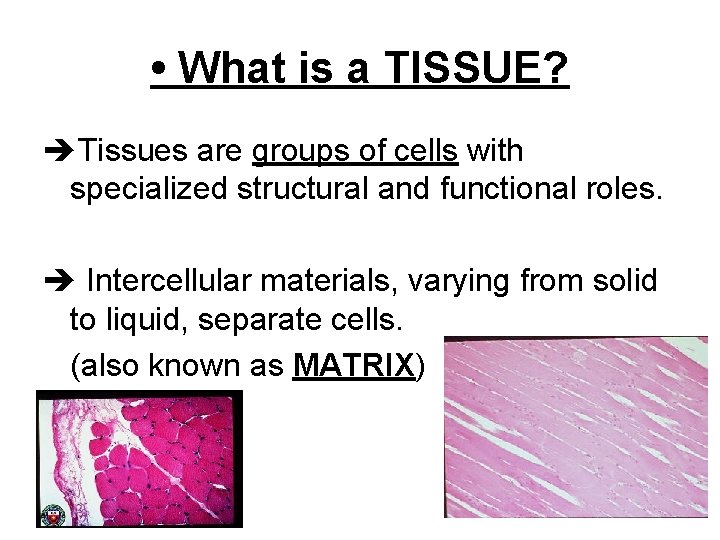 • What is a TISSUE?

➔Tissues are groups of cells with specialized structural and functional roles.

➔ Intercellular materials, varying from solid to liquid, separate cells.

(also known as MATRIX)